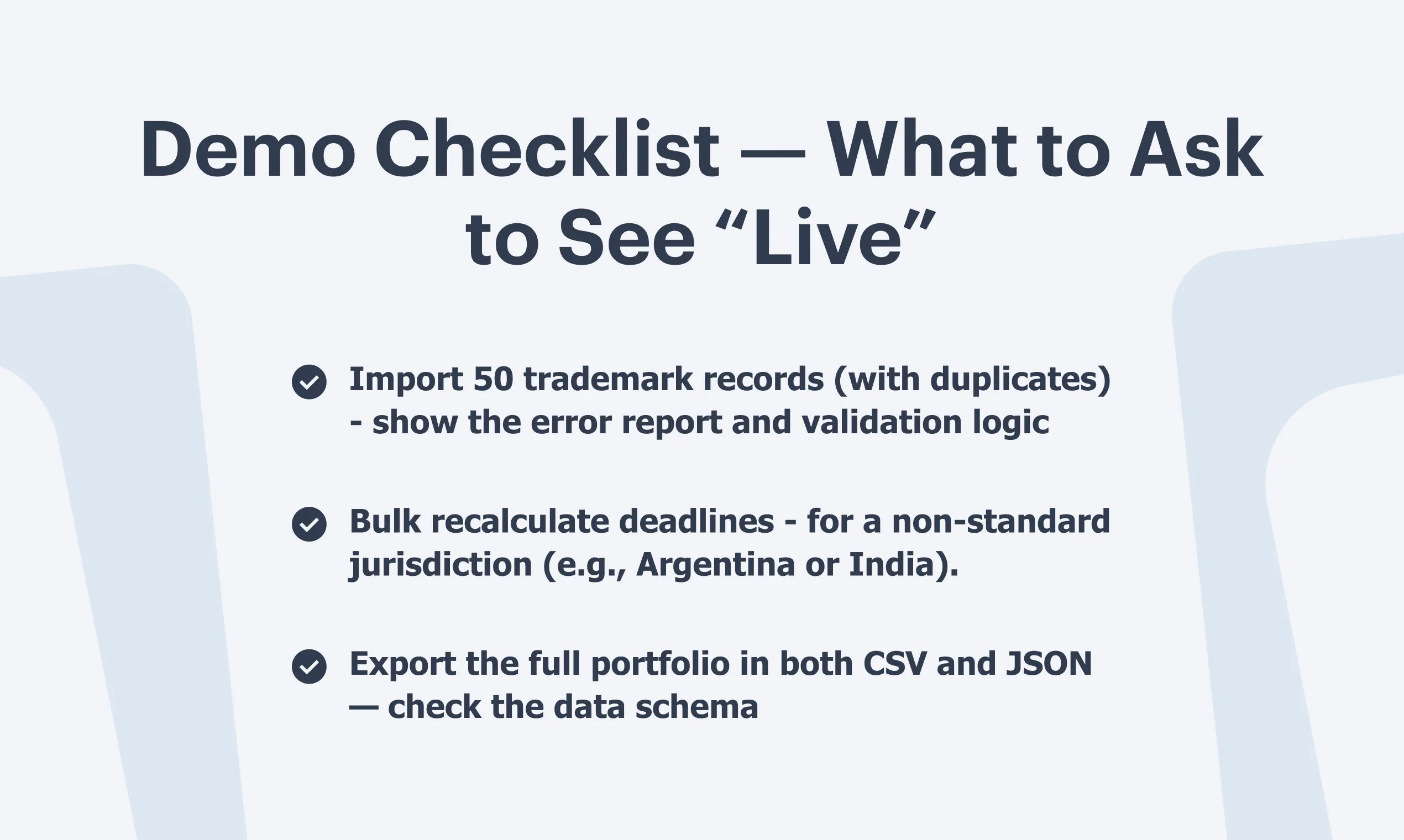 Demo Checklist — What to Ask to See “Live”

Import 50 trademark records (with duplicates) - show the error report and validation logic

Bulk recalculate deadlines - for a non-standard jurisdiction (e.g., Argentina or India).

Export the full portfolio in both CSV and JSON — check the data schema